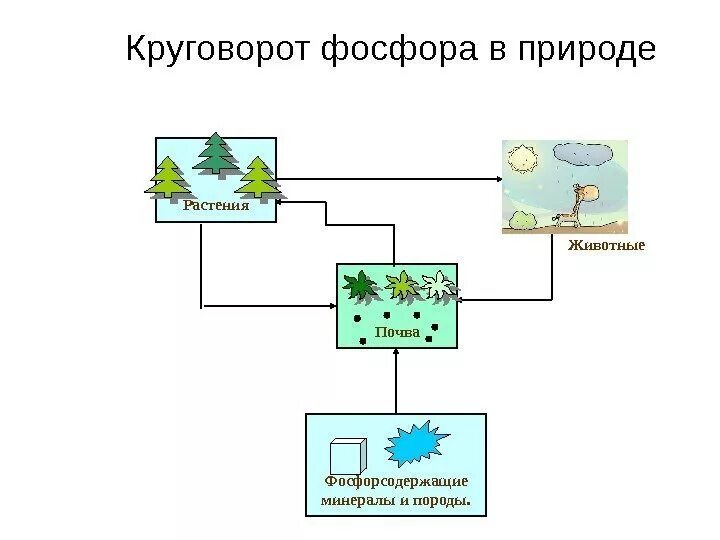 Круговорот фосфора в природе

Растения

Животные

Почва

Фосфорсодержащие минералы и породы.